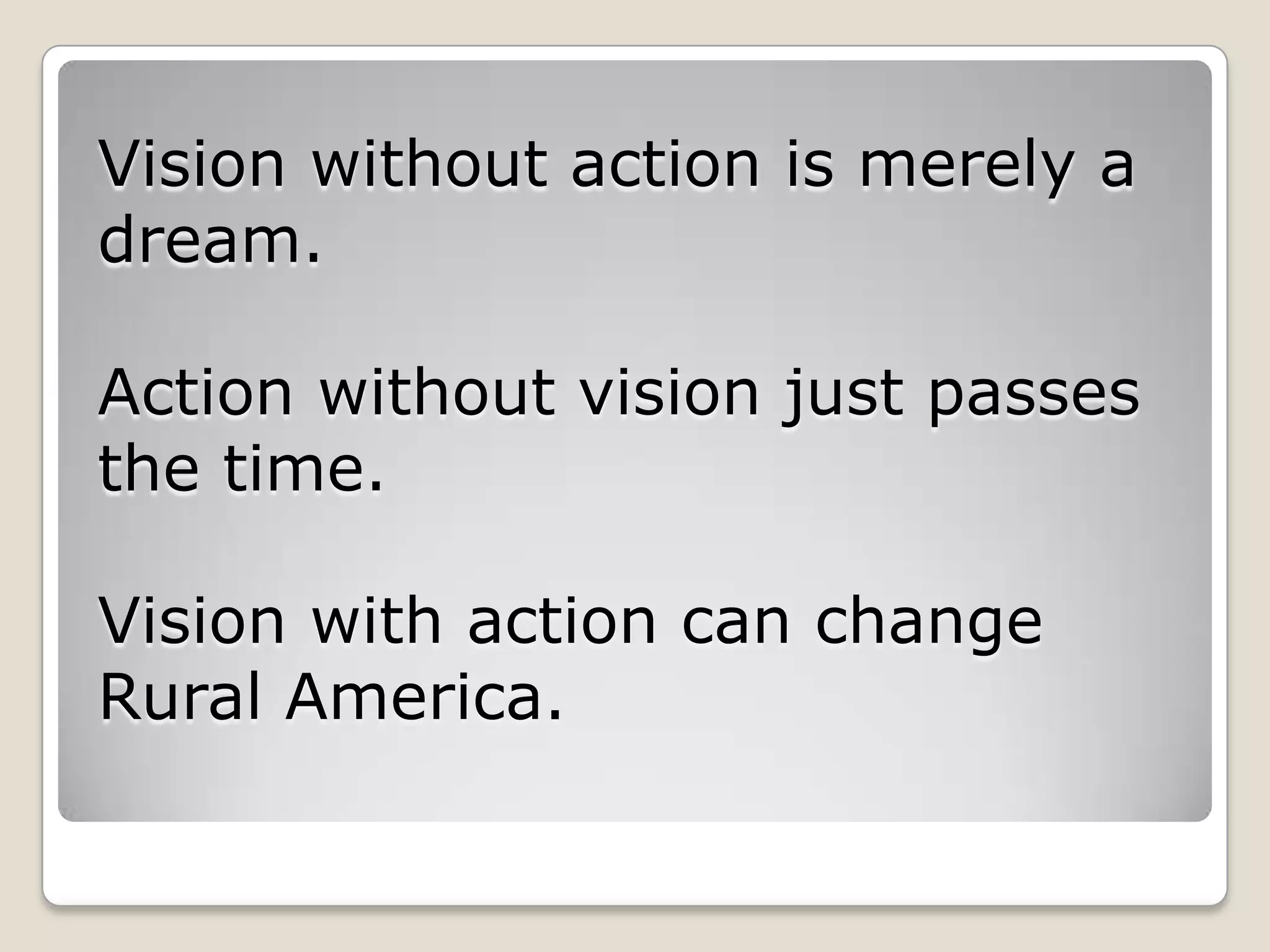 Vision without action is merely a dream.

Action without vision just passes the time.

Vision with action can change Rural America.